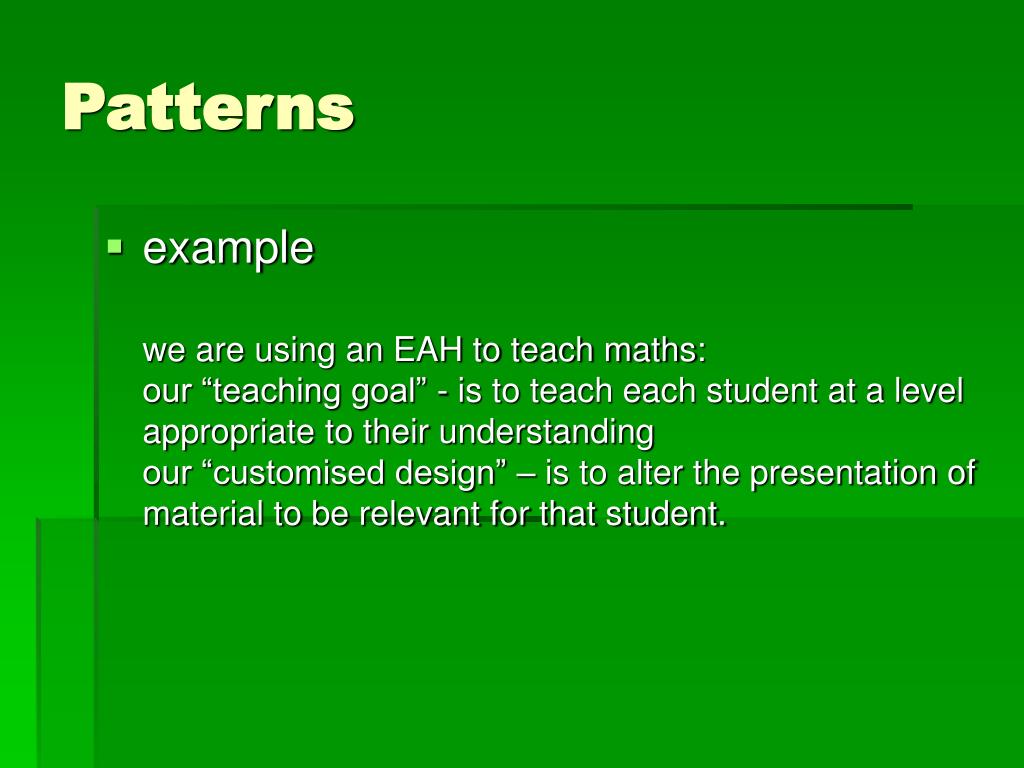 Patterns

▪ example

we are using an EAH to teach maths:
our “teaching goal” - is to teach each student at a level appropriate to their understanding
our “customised design” – is to alter the presentation of material to be relevant for that student.